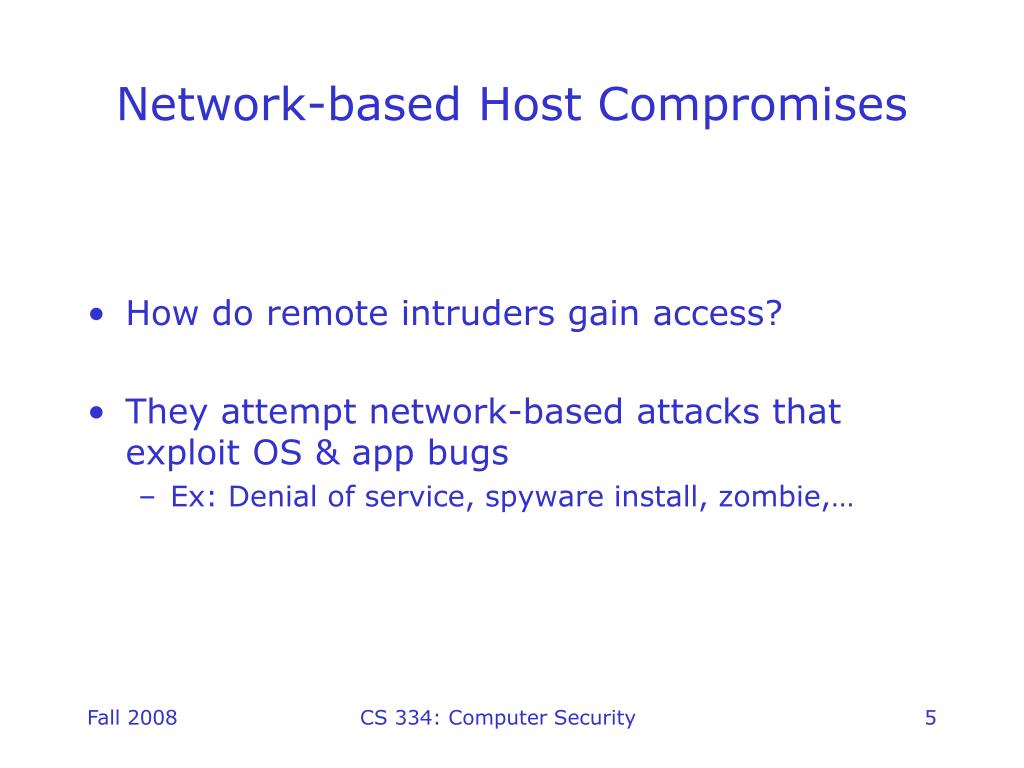 Network-based Host Compromises

• How do remote intruders gain access?

• They attempt network-based attacks that exploit OS & app bugs
– Ex: Denial of service, spyware install, zombie,…

Fall 2008

CS 334: Computer Security

5